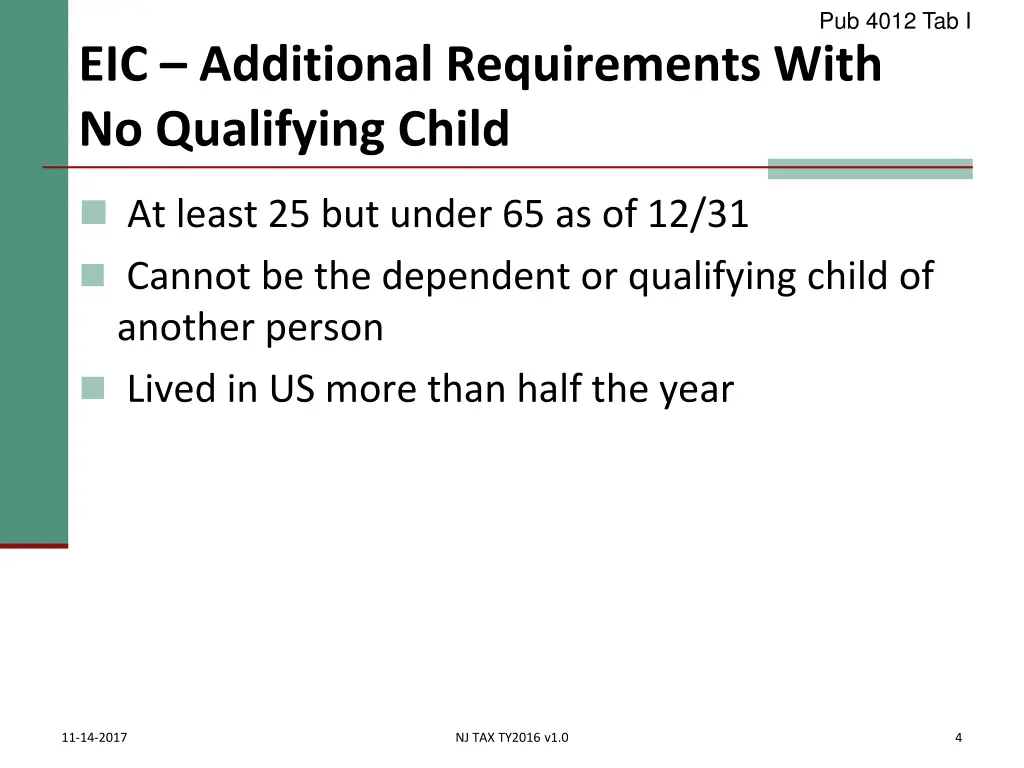 Pub 4012 Tab I

EIC – Additional Requirements With No Qualifying Child

At least 25 but under 65 as of 12/31

Cannot be the dependent or qualifying child of another person

Lived in US more than half the year

11-14-2017

NJ TAX TY2016 v1.0

4